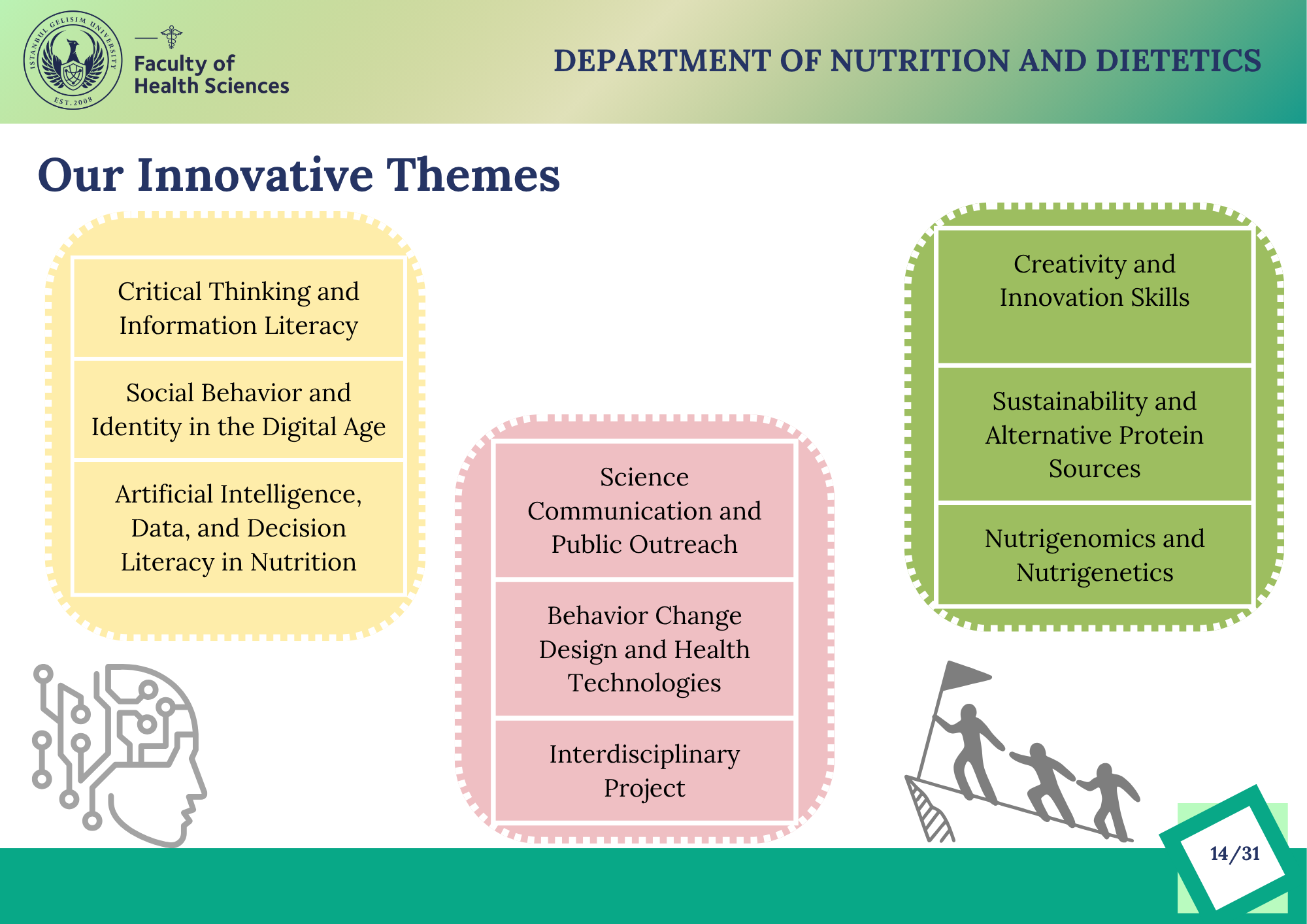 ISTANBUL GELISIM UNIVERSITY
EST. 2008

Faculty of
Health Sciences

DEPARTMENT OF NUTRITION AND DIETETICS

Our Innovative Themes

Critical Thinking and Information Literacy

Social Behavior and Identity in the Digital Age

Artificial Intelligence, Data, and Decision Literacy in Nutrition

Science Communication and Public Outreach

Behavior Change Design and Health Technologies

Interdisciplinary Project

Creativity and Innovation Skills

Sustainability and Alternative Protein Sources

Nutrigenomics and Nutrigenetics

14/31